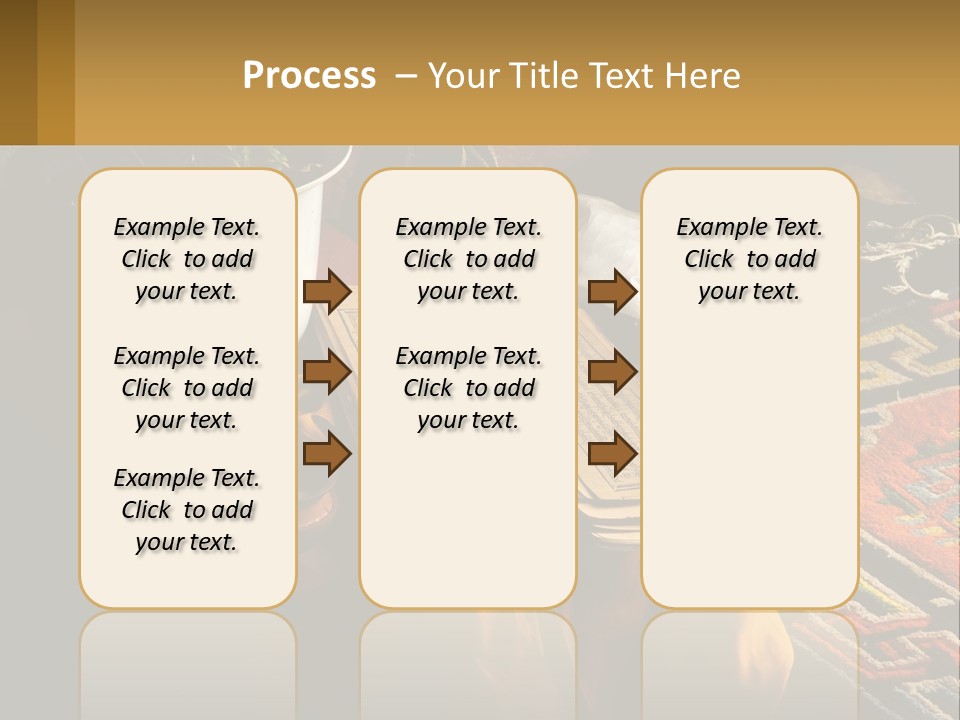 Process – Your Title Text Here

Example Text. Click to add your text.

Example Text. Click to add your text.

Example Text. Click to add your text.

Example Text. Click to add your text.

Example Text. Click to add your text.

Example Text. Click to add your text.